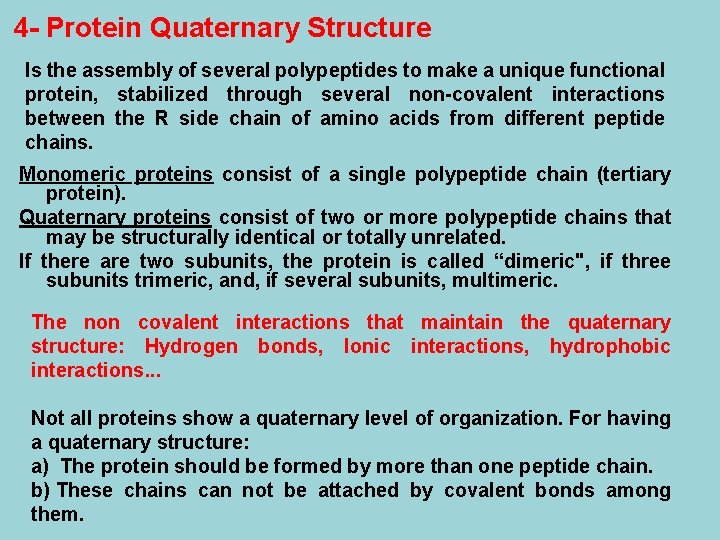 4- Protein Quaternary Structure

Is the assembly of several polypeptides to make a unique functional protein, stabilized through several non-covalent interactions between the R side chain of amino acids from different peptide chains.

Monomeric proteins consist of a single polypeptide chain (tertiary protein).

Quaternary proteins consist of two or more polypeptide chains that may be structurally identical or totally unrelated.

If there are two subunits, the protein is called “dimeric", if three subunits trimeric, and, if several subunits, multimeric.

The non covalent interactions that maintain the quaternary structure: Hydrogen bonds, Ionic interactions, hydrophobic interactions...

Not all proteins show a quaternary level of organization. For having a quaternary structure:
a) The protein should be formed by more than one peptide chain.
b) These chains can not be attached by covalent bonds among them.